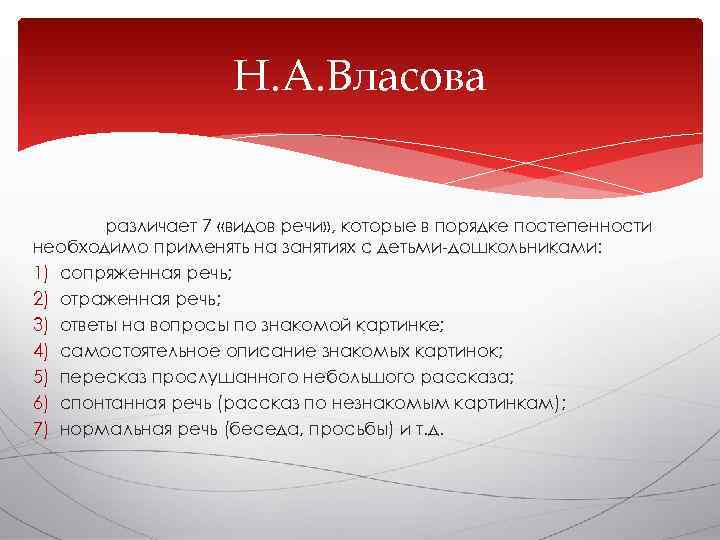 Н.А.Власова

различает 7 «видов речи», которые в порядке постепенности необходимо применять на занятиях с детьми-дошкольниками:

1) сопряженная речь;
2) отраженная речь;
3) ответы на вопросы по знакомой картинке;
4) самостоятельное описание знакомых картинок;
5) пересказ прослушанного небольшого рассказа;
6) спонтанная речь (рассказ по незнакомым картинкам);
7) нормальная речь (беседа, просьбы) и т.д.